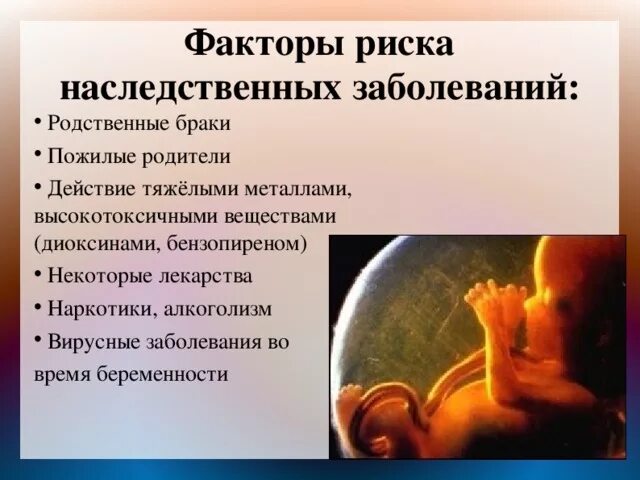 Факторы риска наследственных заболеваний:

• Родственные браки

• Пожилые родители

• Действие тяжёлыми металлами, высокотоксичными веществами (диоксинами, бензопиреном)

• Некоторые лекарства

• Наркотики, алкоголизм

• Вирусные заболевания во время беременности